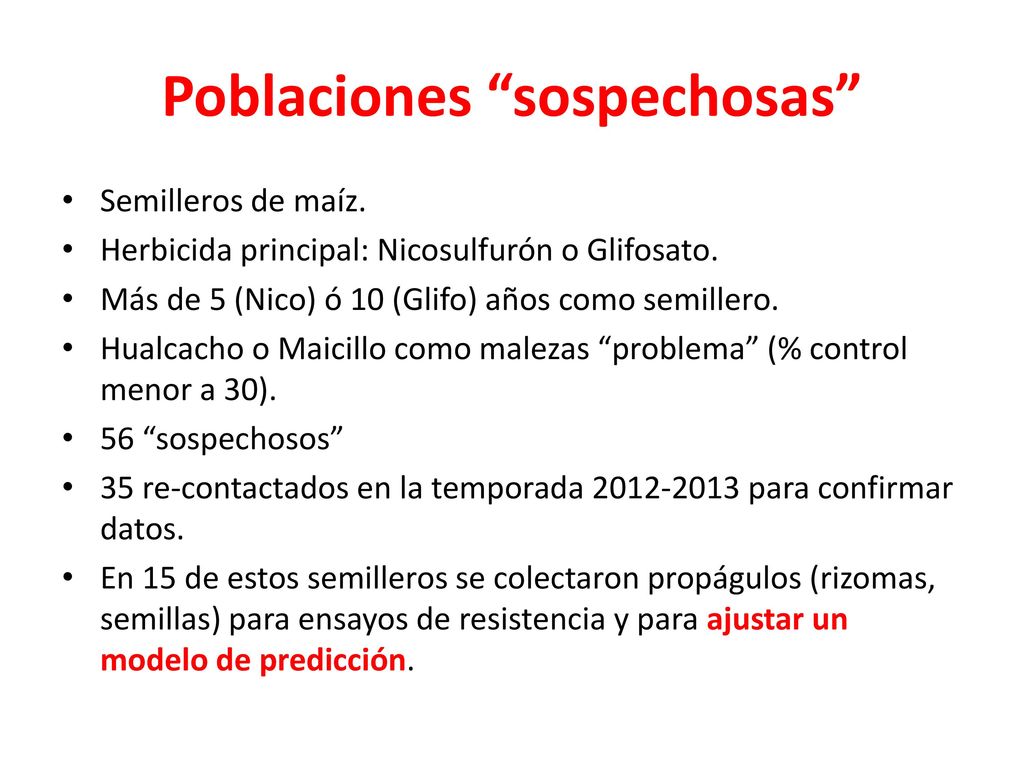 Poblaciones “sospechosas”

• Semilleros de maíz.
• Herbicida principal: Nicosulfurón o Glifosato.
• Más de 5 (Nico) ó 10 (Glifo) años como semillero.
• Hualcacho o Maicillo como malezas “problema” (% control menor a 30).
• 56 “sospechosos”
• 35 re-contactados en la temporada 2012-2013 para confirmar datos.
• En 15 de estos semilleros se colectaron propágulos (rizomas, semillas) para ensayos de resistencia y para ajustar un modelo de predicción.